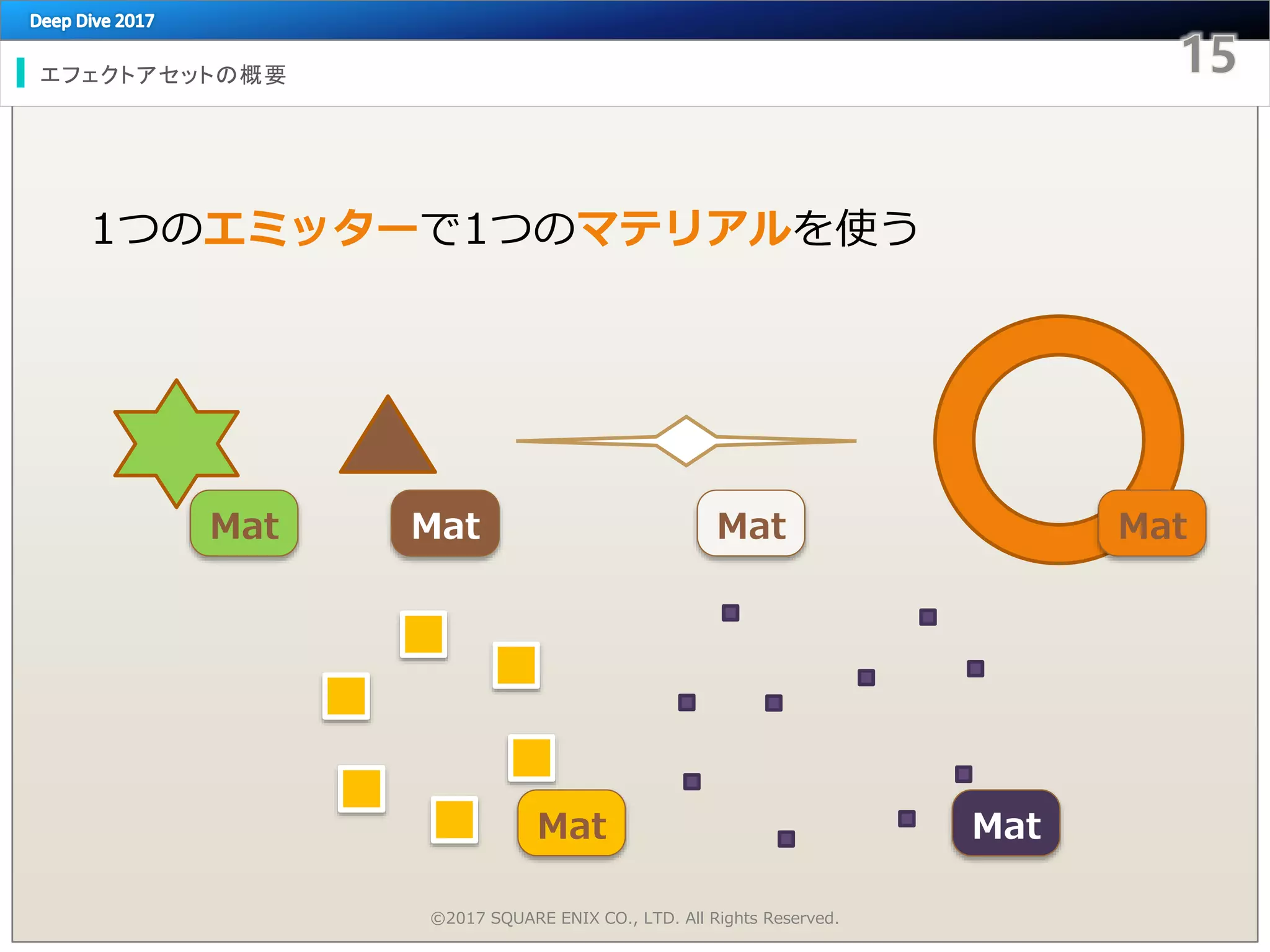 Deep Dive 2017

15

エフェクトアセットの概要

1つのエミッターで1つのマテリアルを使う

Mat

Mat

Mat

Mat

Mat

Mat

©2017 SQUARE ENIX CO., LTD. All Rights Reserved.